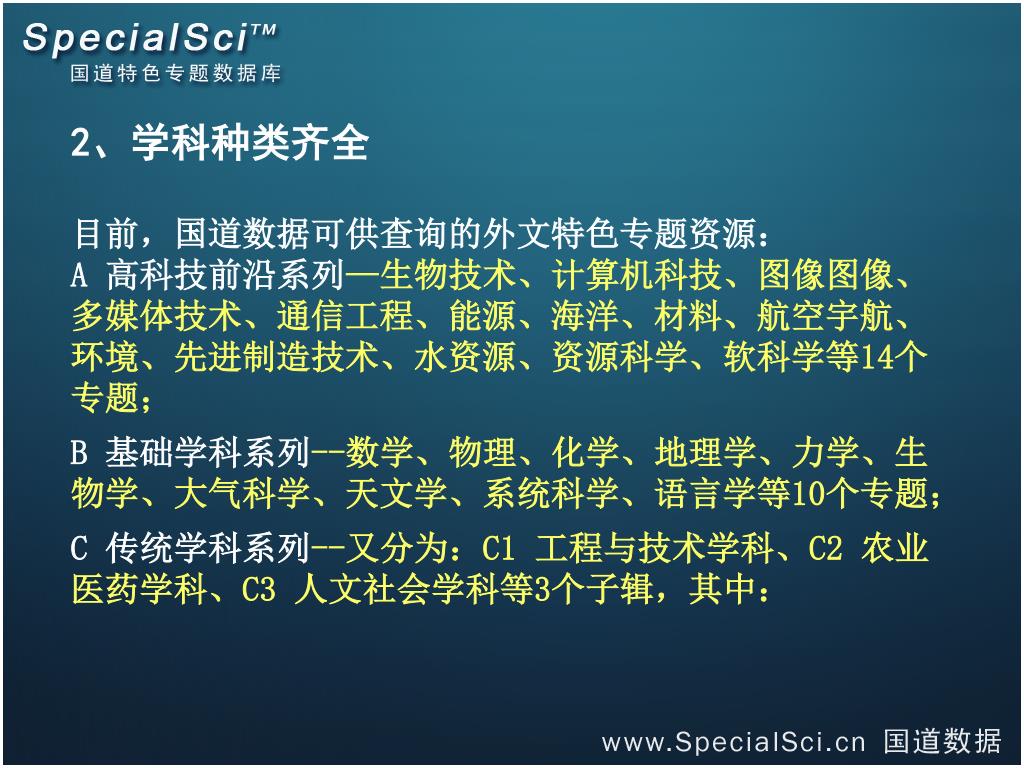 SpecialSci™
国道特色专题数据库

2、学科种类齐全

目前，国道数据可供查询的外文特色专题资源：
A 高科技前沿系列—生物技术、计算机科技、图像图像、多媒体技术、通信工程、能源、海洋、材料、航空宇航、环境、先进制造技术、水资源、资源科学、软科学等14个专题；

B 基础学科系列--数学、物理、化学、地理学、力学、生物学、大气科学、天文学、系统科学、语言学等10个专题；

C 传统学科系列--又分为：C1 工程与技术学科、C2 农业医药学科、C3 人文社会学科等3个子辑，其中：

www.SpecialSci.cn 国道数据